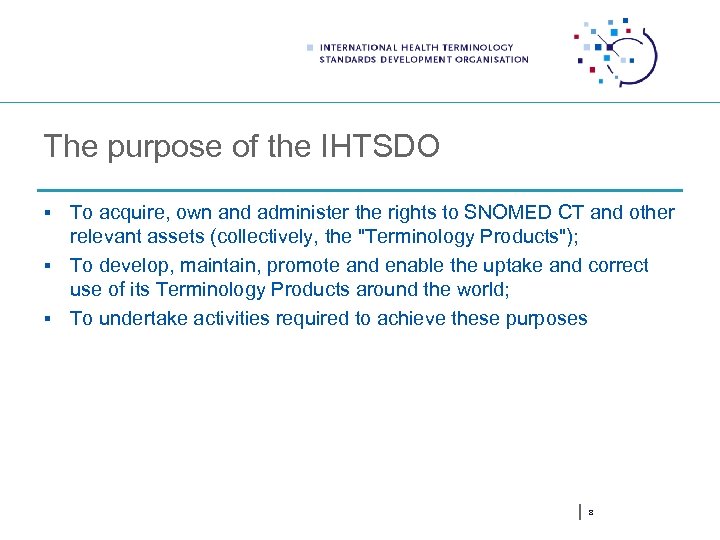 INTERNATIONAL HEALTH TERMINOLOGY
STANDARDS DEVELOPMENT ORGANISATION

The purpose of the IHTSDO

▪ To acquire, own and administer the rights to SNOMED CT and other relevant assets (collectively, the "Terminology Products");
▪ To develop, maintain, promote and enable the uptake and correct use of its Terminology Products around the world;
▪ To undertake activities required to achieve these purposes

8